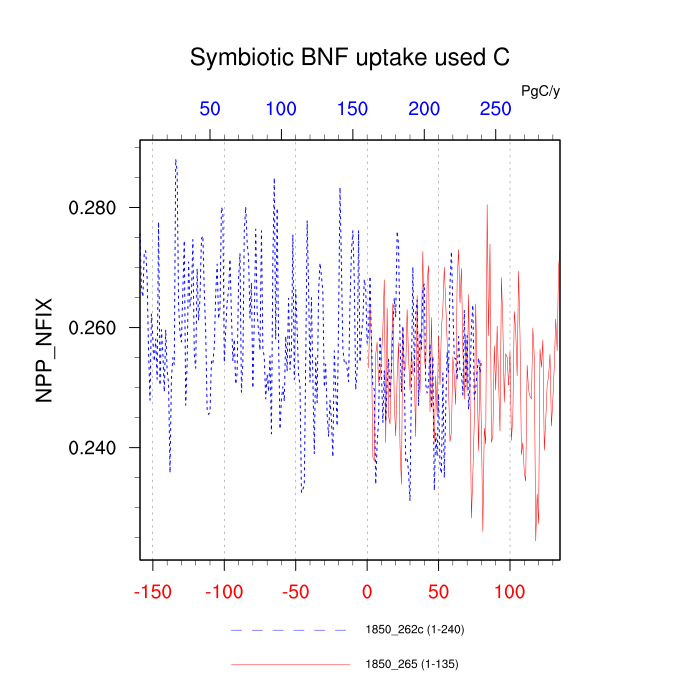 Symbiotic BNF uptake used C

PgC/y

50
100
150
200
250

NPP_NFIX

0.280
0.260
0.240

-150
-100
-50
0
50
100

1850_262c (1-240)

1850_265 (1-135)